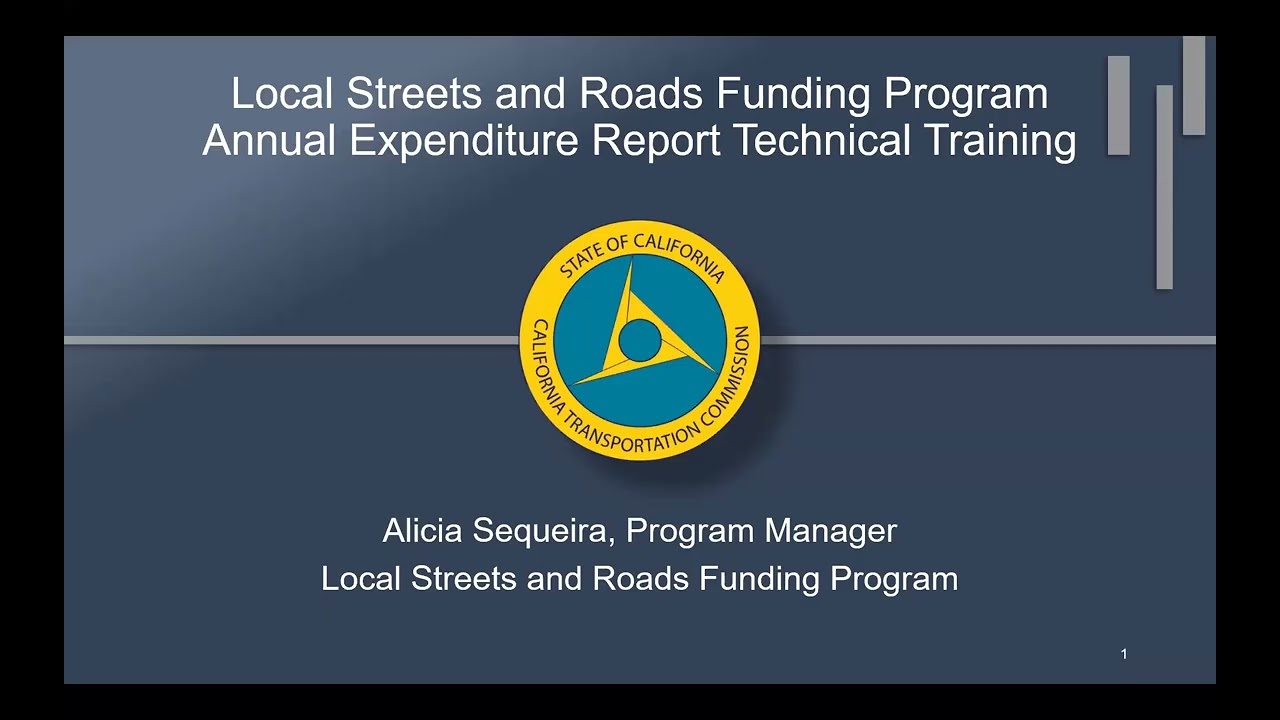 Local Streets and Roads Funding Program
Annual Expenditure Report Technical Training

STATE OF CALIFORNIA
CALIFORNIA TRANSPORTATION COMMISSION

Alicia Sequeira, Program Manager
Local Streets and Roads Funding Program

1